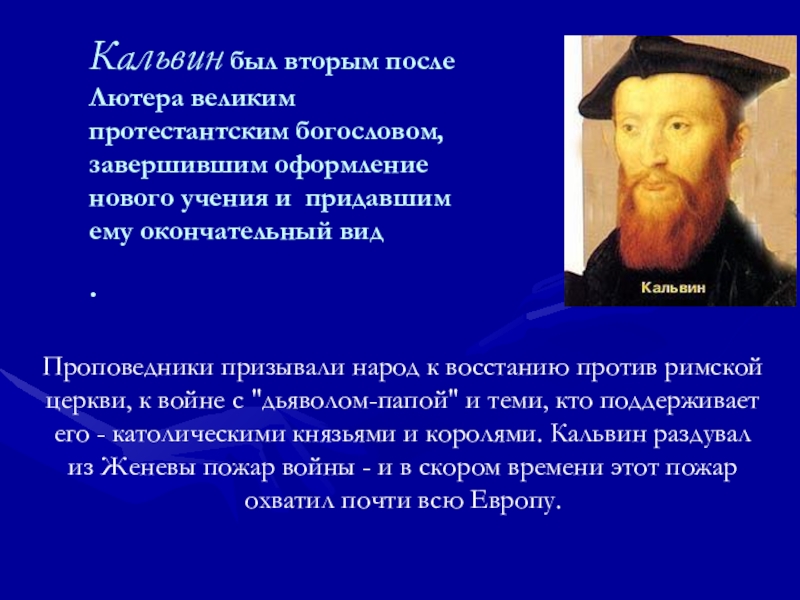 Кальвин был вторым после Лютера великим протестантским богословом, завершившим оформление нового учения и придавшим ему окончательный вид

.

Кальвин

Проповедники призывали народ к восстанию против римской церкви, к войне с "дьяволом-папой" и теми, кто поддерживает его - католическими князьями и королями. Кальвин раздувал из Женевы пожар войны - и в скором времени этот пожар охватил почти всю Европу.